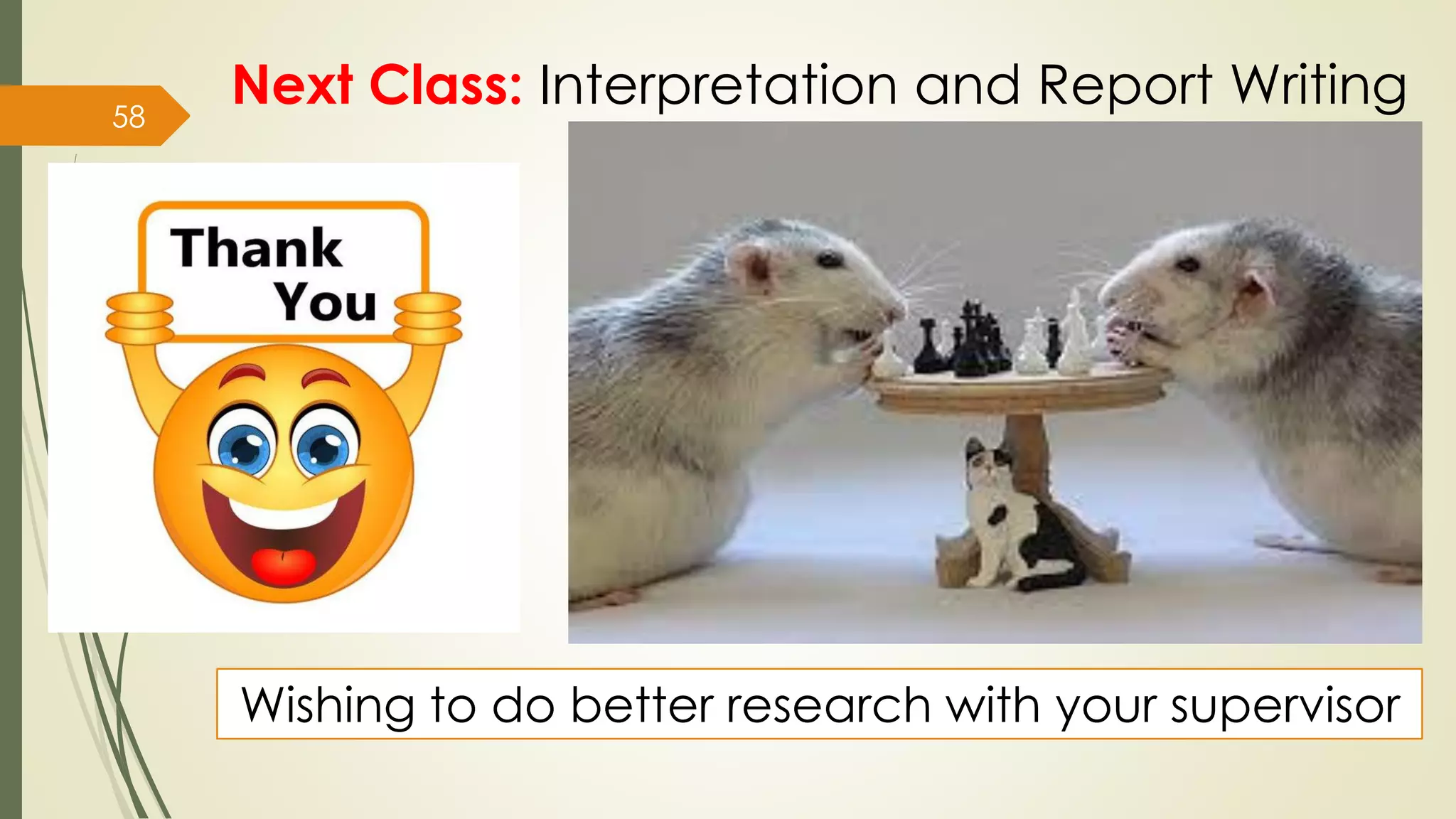 58

Next Class: Interpretation and Report Writing

Thank You

Wishing to do better research with your supervisor